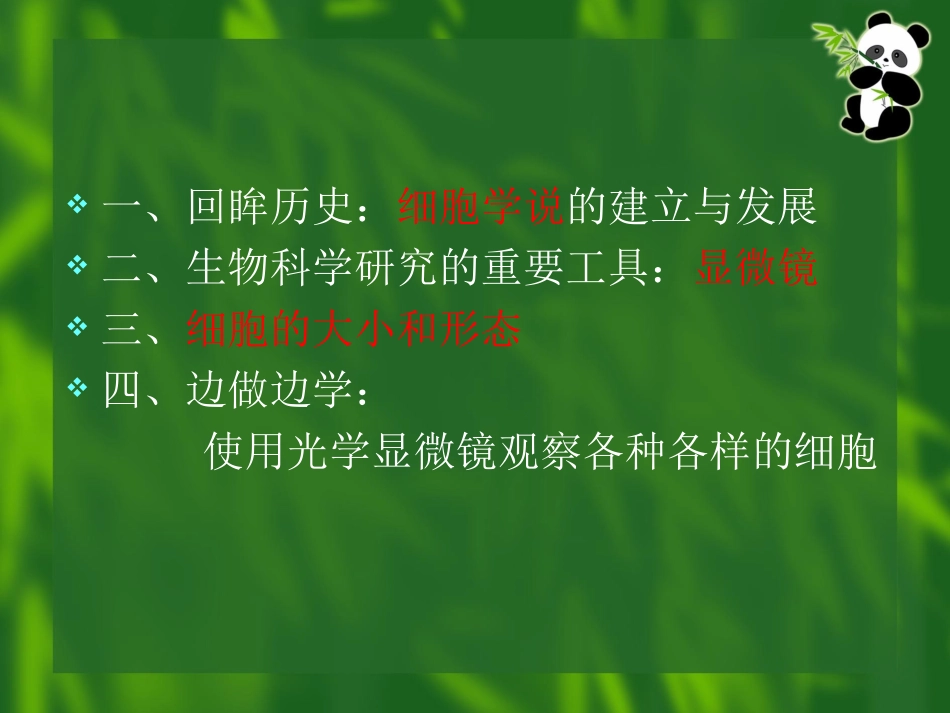 ❖ 一、回眸历史：细胞学说的建立与发展
❖ 二、生物科学研究的重要工具：显微镜
❖ 三、细胞的大小和形态
❖ 四、边做边学：
使用光学显微镜观察各种各样的细胞